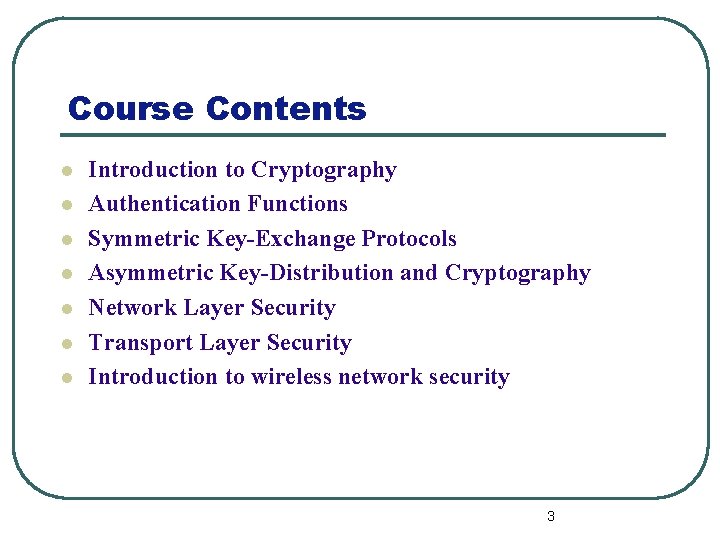 Course Contents

- Introduction to Cryptography
- Authentication Functions
- Symmetric Key-Exchange Protocols
- Asymmetric Key-Distribution and Cryptography
- Network Layer Security
- Transport Layer Security
- Introduction to wireless network security

3